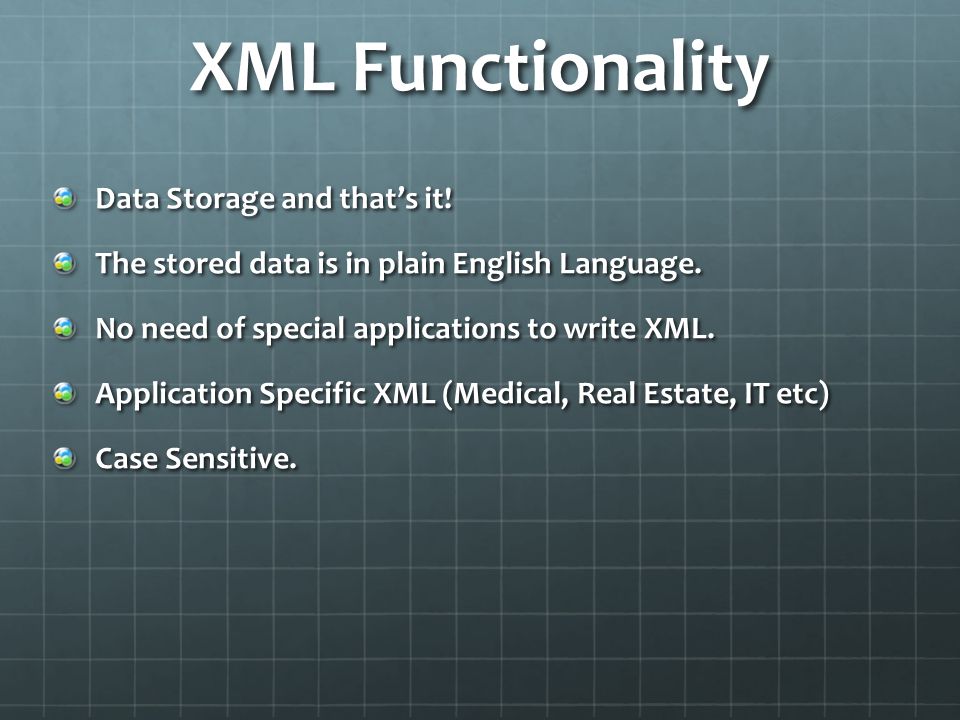 XML Functionality

Data Storage and that's it!

The stored data is in plain English Language.

No need of special applications to write XML.

Application Specific XML (Medical, Real Estate, IT etc)

Case Sensitive.